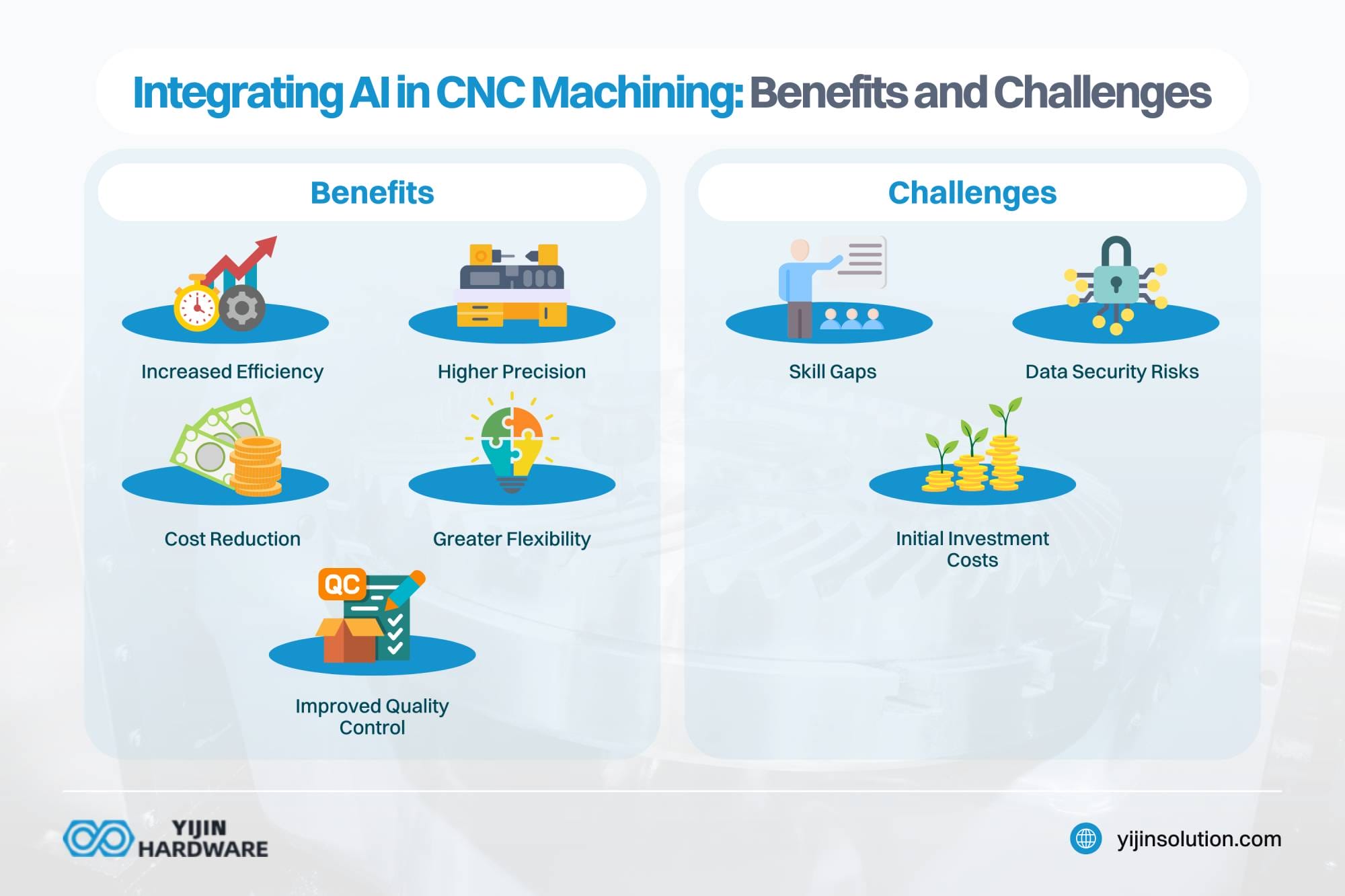 Integrating AI in CNC Machining: Benefits and Challenges

Benefits

Increased Efficiency

Higher Precision

Cost Reduction

Greater Flexibility

QC

Improved Quality Control

Challenges

Skill Gaps

Data Security Risks

Initial Investment Costs

YIJIN HARDWARE

yijinsolution.com